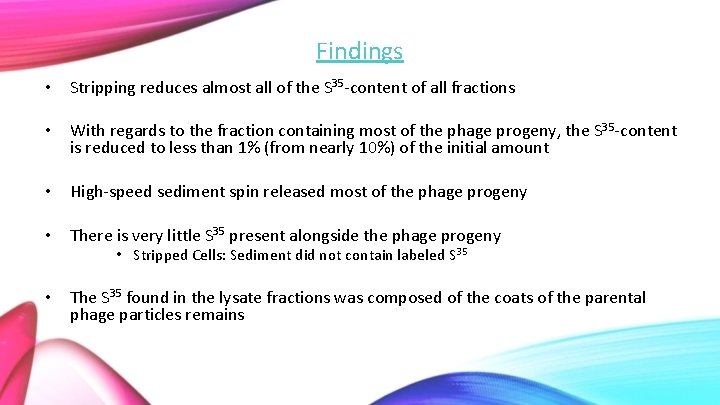 Findings

• Stripping reduces almost all of the $S^{35}$-content of all fractions

• With regards to the fraction containing most of the phage progeny, the $S^{35}$-content is reduced to less than 1% (from nearly 10%) of the initial amount

• High-speed sediment spin released most of the phage progeny

• There is very little $S^{35}$ present alongside the phage progeny
  • Stripped Cells: Sediment did not contain labeled $S^{35}$

• The $S^{35}$ found in the lysate fractions was composed of the coats of the parental phage particles remains